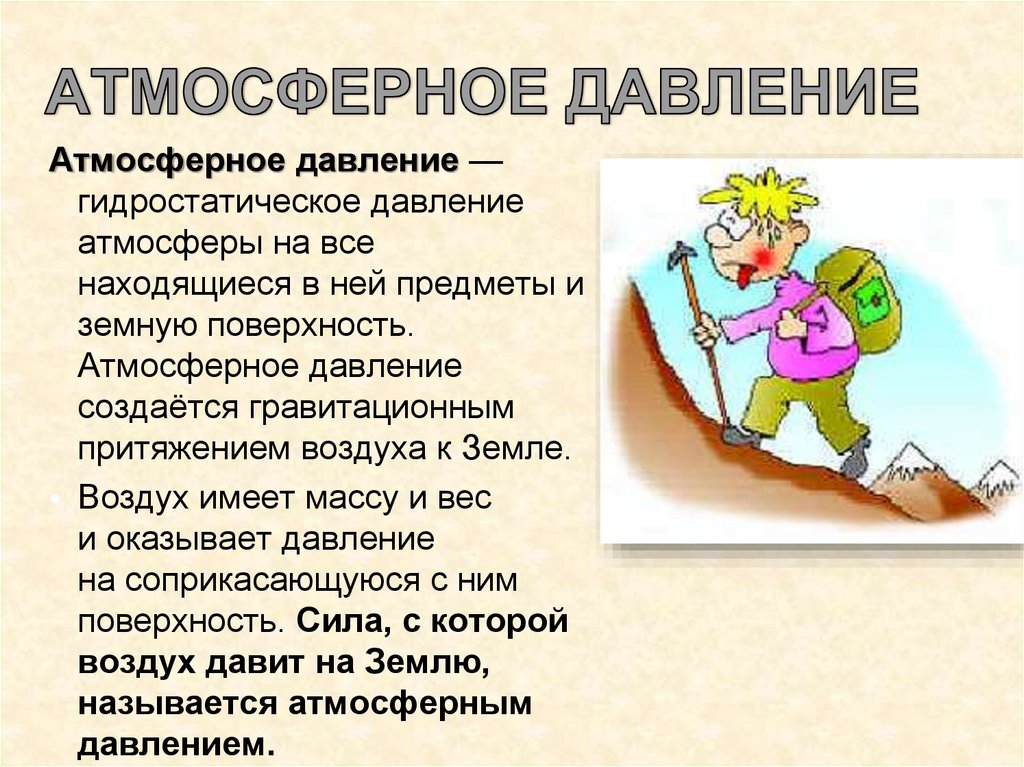 АТМОСФЕРНОЕ ДАВЛЕНИЕ

Атмосферное давление — гидростатическое давление атмосферы на все находящиеся в ней предметы и земную поверхность. Атмосферное давление создаётся гравитационным притяжением воздуха к Земле.

Воздух имеет массу и вес и оказывает давление на соприкасающуюся с ним поверхность. Сила, с которой воздух давит на Землю, называется атмосферным давлением.